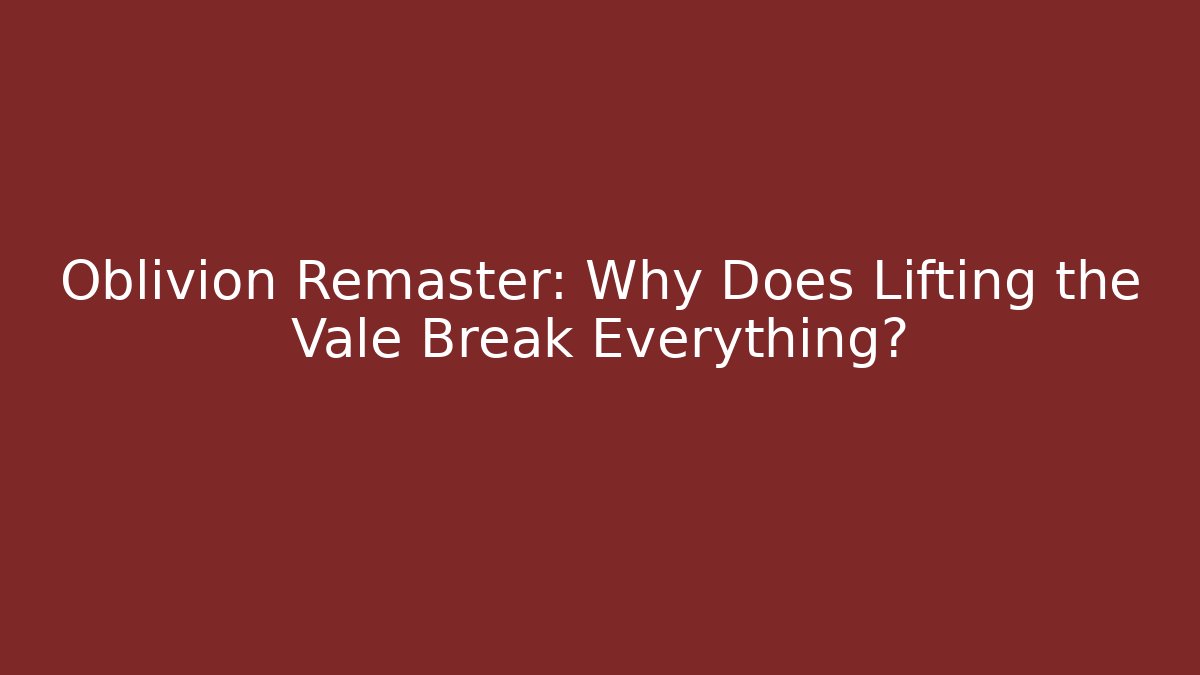 Oblivion Remaster: Why Does Lifting the Vale Break Everything?